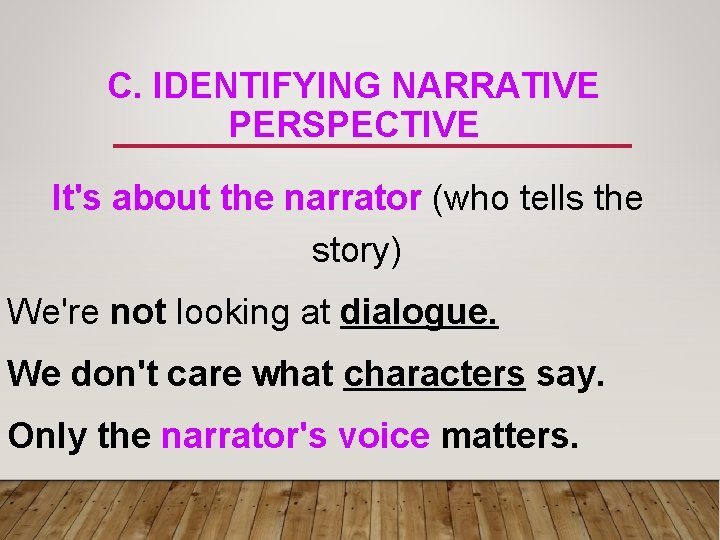 C. IDENTIFYING NARRATIVE PERSPECTIVE

It's about the narrator (who tells the story)

We're not looking at dialogue.

We don't care what characters say.

Only the narrator's voice matters.